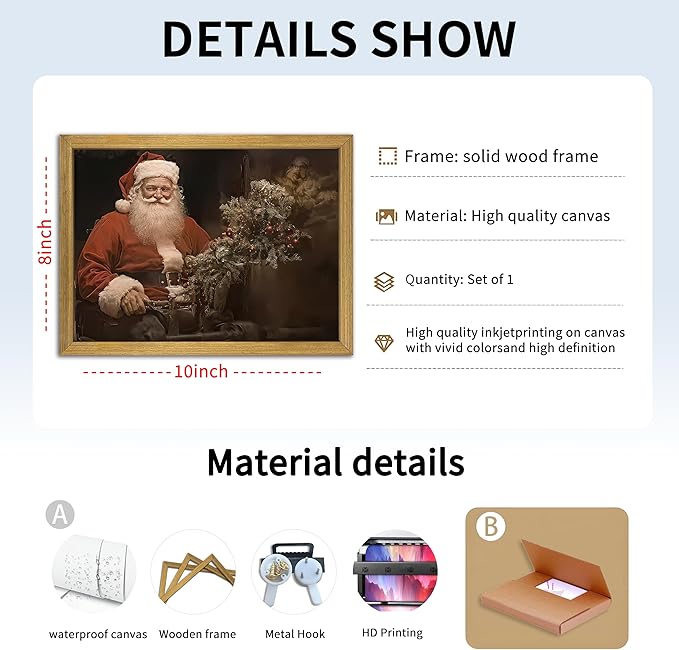 DETAILS SHOW

8inch

10inch

Frame: solid wood frame

Material: High quality canvas

Quantity: Set of 1

High quality inkjetprinting on canvas with vivid colorsand high definition

Material details

A

waterproof canvas

Wooden frame

Metal Hook

HD Printing

B